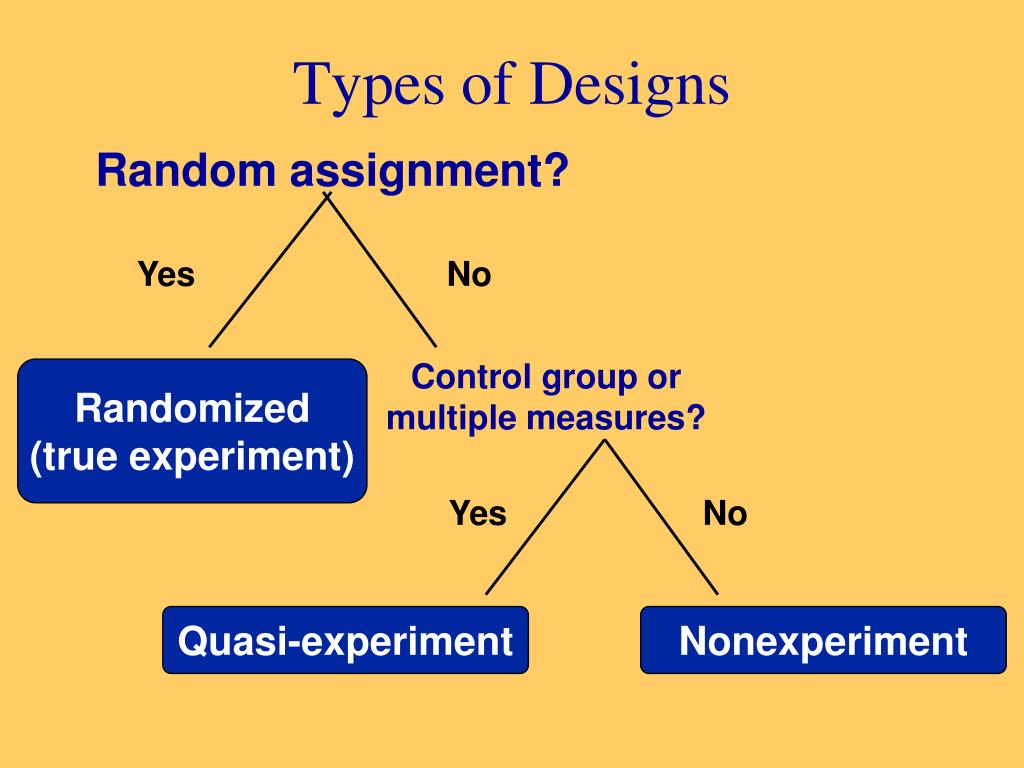 Types of Designs

Random assignment?

Yes

No

Randomized (true experiment)

Control group or multiple measures?

Yes

No

Quasi-experiment

Nonexperiment